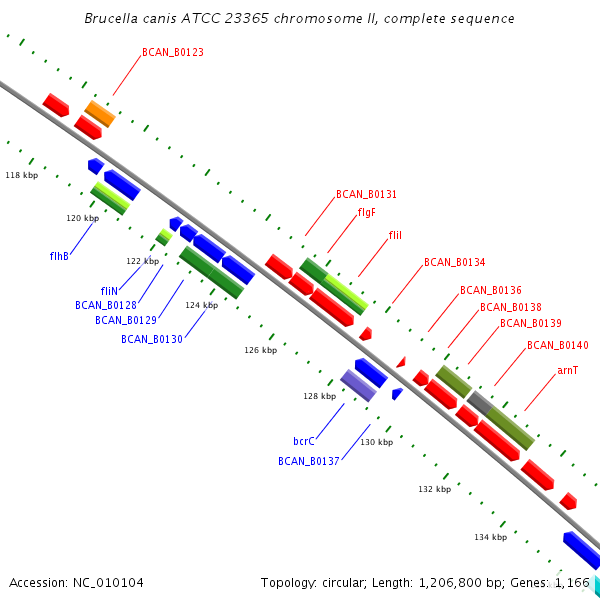 Brucella canis ATCC 23365 chromosome II, complete sequence

BCAN_B0123

118 kbp

120 kbp

flhB

122 kbp

fliN

BCAN_B0128

BCAN_B0129

124 kbp

BCAN_B0130

126 kbp

BCAN_B0131

flgF

fliI

BCAN_B0134

BCAN_B0136

BCAN_B0138

BCAN_B0139

BCAN_B0140

arnT

128 kbp

bcrC

130 kbp

BCAN_B0137

132 kbp

134 kbp

Accession: NC_010104

Topology: circular; Length: 1,206,800 bp; Genes: 1,166